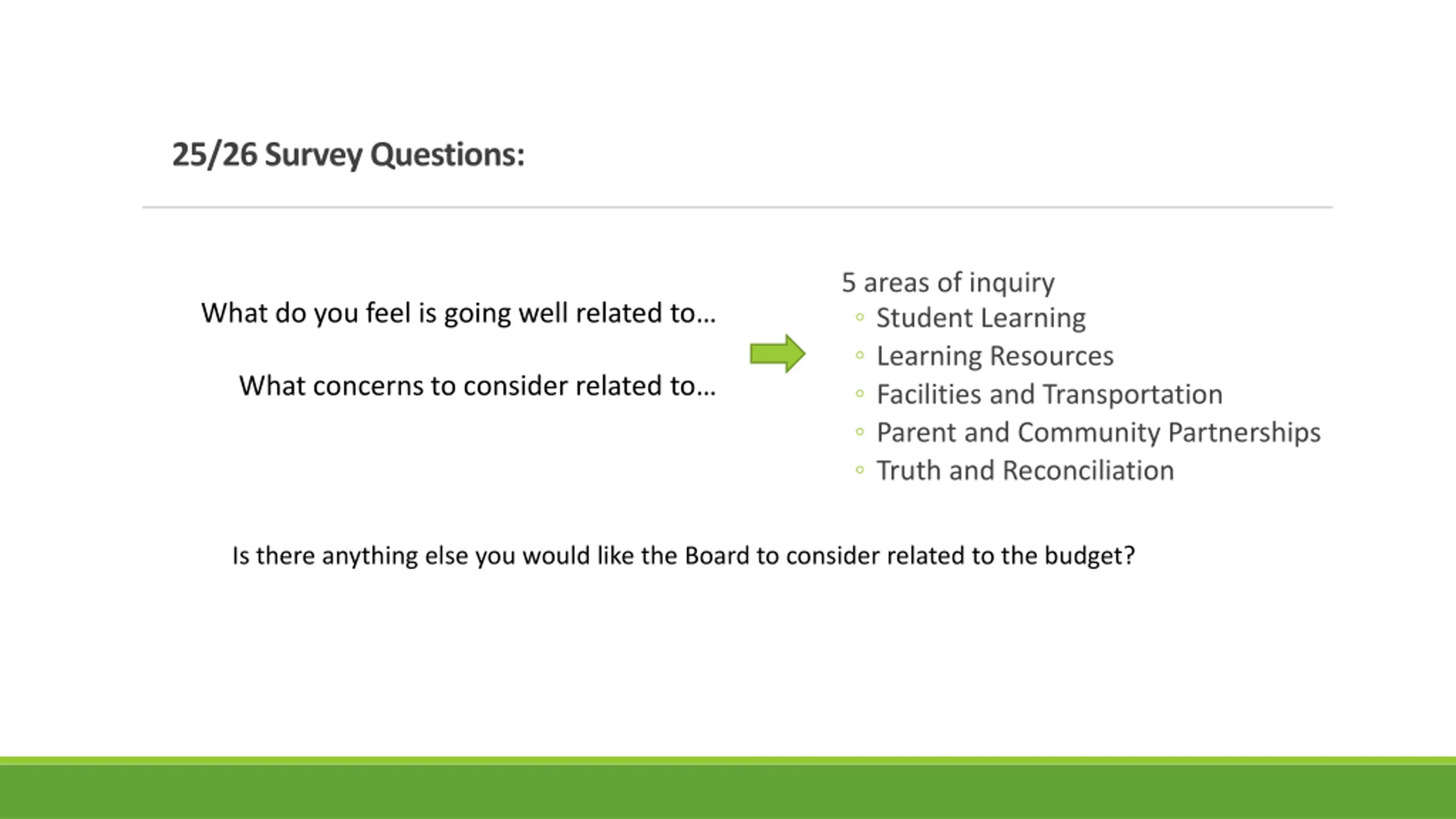 25/26 Survey Questions:

What do you feel is going well related to…

What concerns to consider related to…

5 areas of inquiry
◦ Student Learning
◦ Learning Resources
◦ Facilities and Transportation
◦ Parent and Community Partnerships
◦ Truth and Reconciliation

Is there anything else you would like the Board to consider related to the budget?